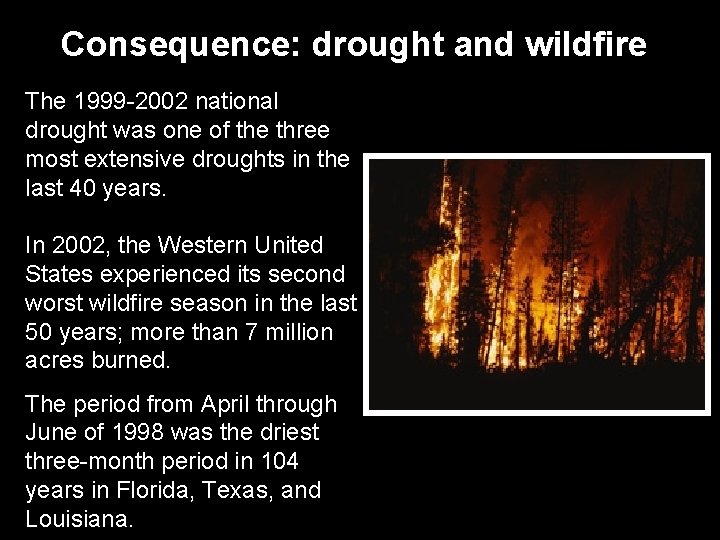 Consequence: drought and wildfire

The 1999-2002 national drought was one of the three most extensive droughts in the last 40 years.

In 2002, the Western United States experienced its second worst wildfire season in the last 50 years; more than 7 million acres burned.

The period from April through June of 1998 was the driest three-month period in 104 years in Florida, Texas, and Louisiana.